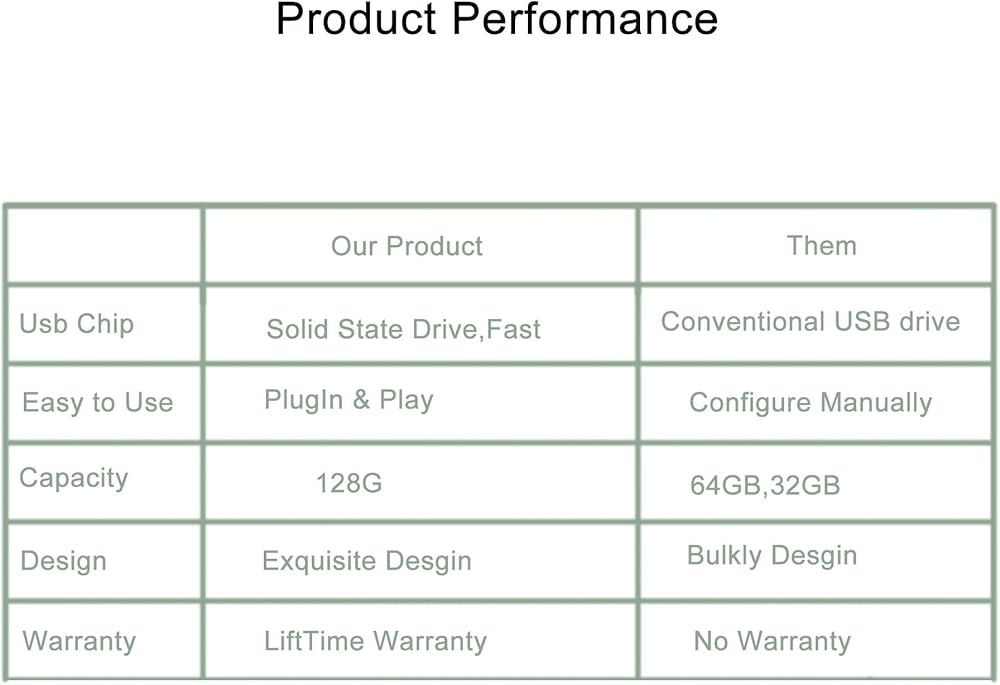 Product Performance

|  | Our Product | Them |
|---|---|---|
| Usb Chip | Solid State Drive,Fast | Conventional USB drive |
| Easy to Use | PlugIn & Play | Configure Manually |
| Capacity | 128G | 64GB,32GB |
| Design | Exquisite Desgin | Bulkly Desgin |
| Warranty | LiftTime Warranty | No Warranty |